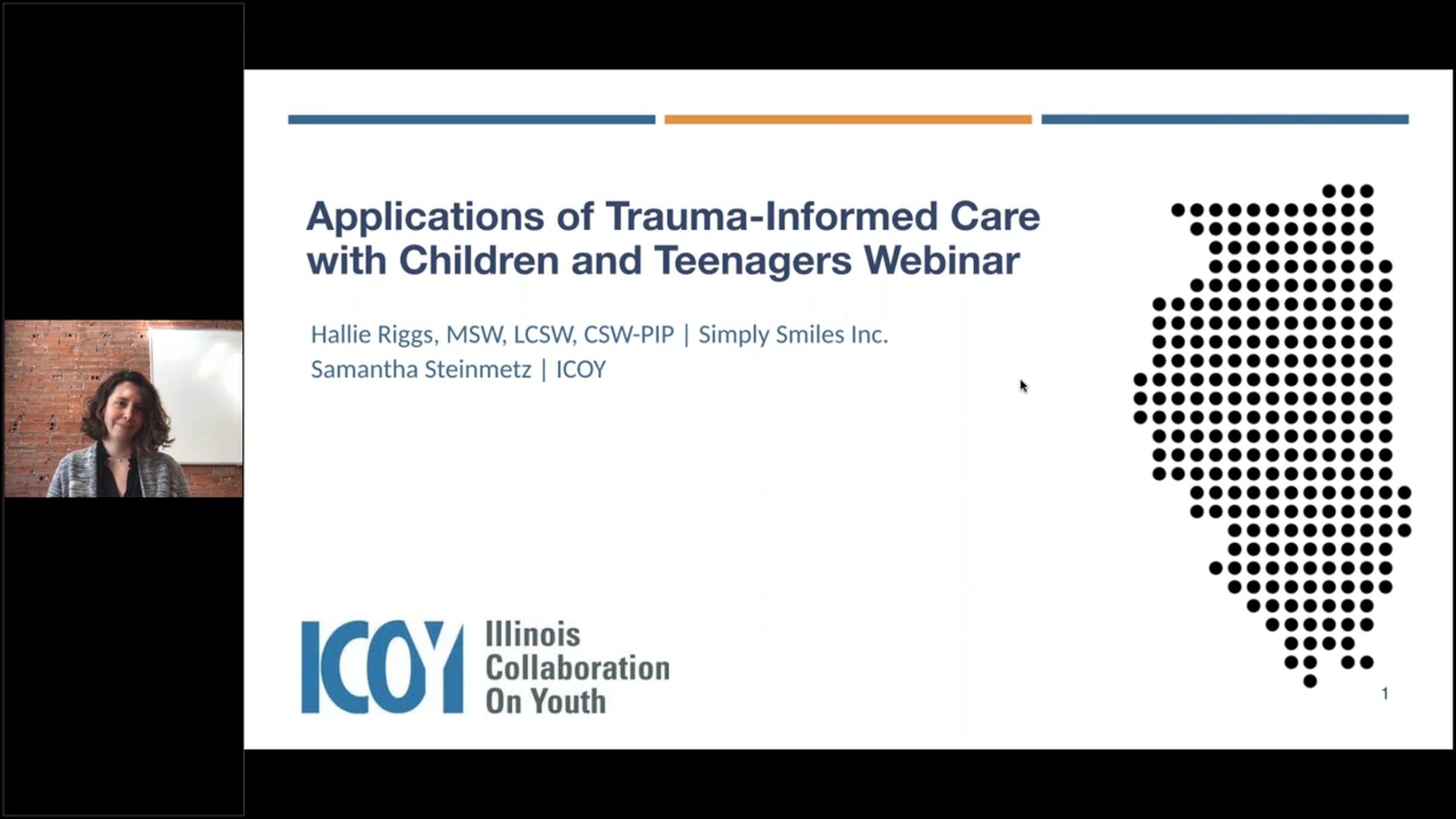 Applications of Trauma-Informed Care with Children and Teenagers Webinar

Hallie Riggs, MSW, LCSW, CSW-PIP | Simply Smiles Inc.
Samantha Steinmetz | ICOY

ICOY Illinois Collaboration On Youth

1